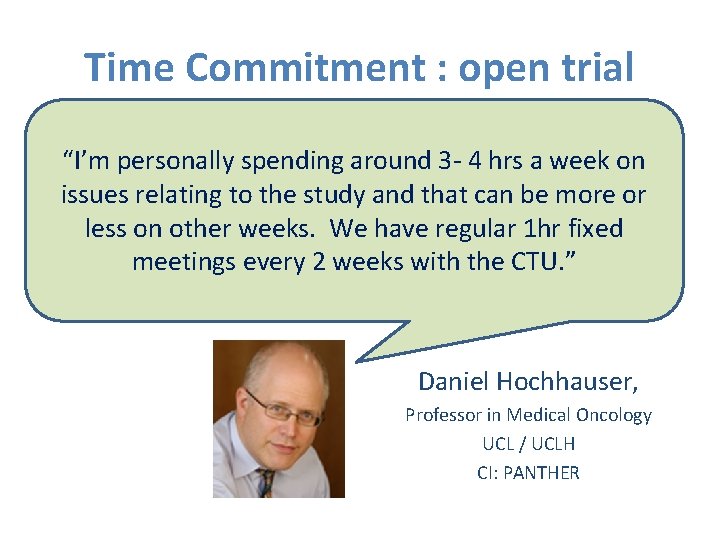 Time Commitment : open trial

“I’m personally spending around 3- 4 hrs a week on issues relating to the study and that can be more or less on other weeks.  We have regular 1hr fixed meetings every 2 weeks with the CTU.”

Daniel Hochhauser,

Professor in Medical Oncology

UCL / UCLH

CI: PANTHER